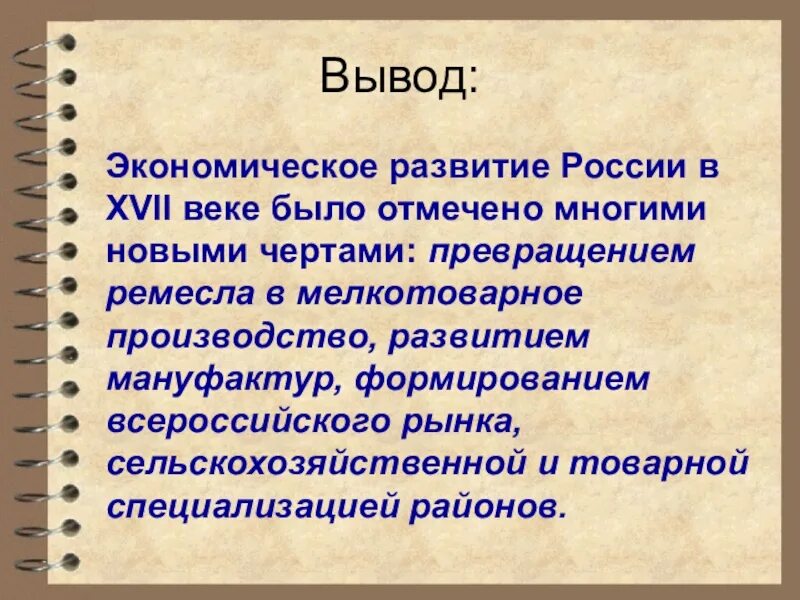 Вывод:

Экономическое развитие России в XVII веке было отмечено многими новыми чертами: превращением ремесла в мелкотоварное производство, развитием мануфактур, формированием всероссийского рынка, сельскохозяйственной и товарной специализацией районов.